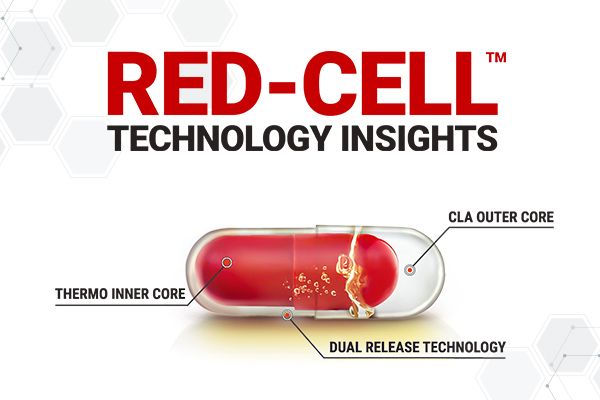 RED-CELL™
TECHNOLOGY INSIGHTS

CLA OUTER CORE

THERMO INNER CORE

DUAL RELEASE TECHNOLOGY